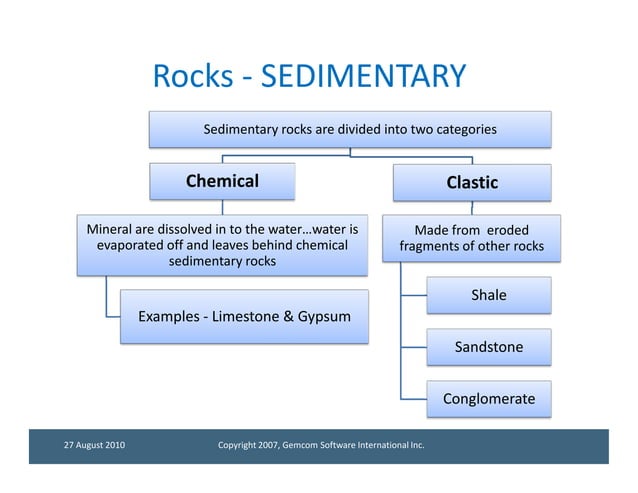 Rocks - SEDIMENTARY

Sedimentary rocks are divided into two categories

Chemical

Mineral are dissolved in to the water…water is evaporated off and leaves behind chemical sedimentary rocks

Examples - Limestone & Gypsum

Clastic

Made from eroded fragments of other rocks

Shale

Sandstone

Conglomerate

27 August 2010

Copyright 2007, Gemcom Software International Inc.